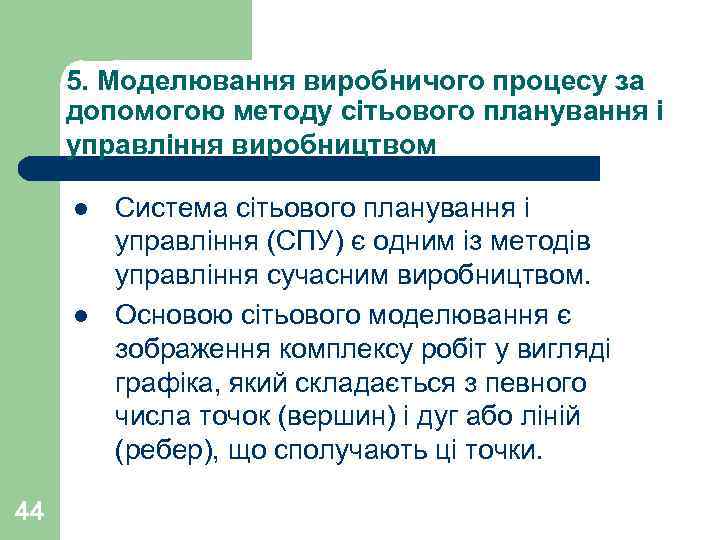 5. Моделювання виробничого процесу за допомогою методу сітьового планування і управління виробництвом

- Система сітьового планування і управління (СПУ) є одним із методів управління сучасним виробництвом.
- Основою сітьового моделювання є зображення комплексу робіт у вигляді графіка, який складається з певного числа точок (вершин) і дуг або ліній (ребер), що сполучають ці точки.

44